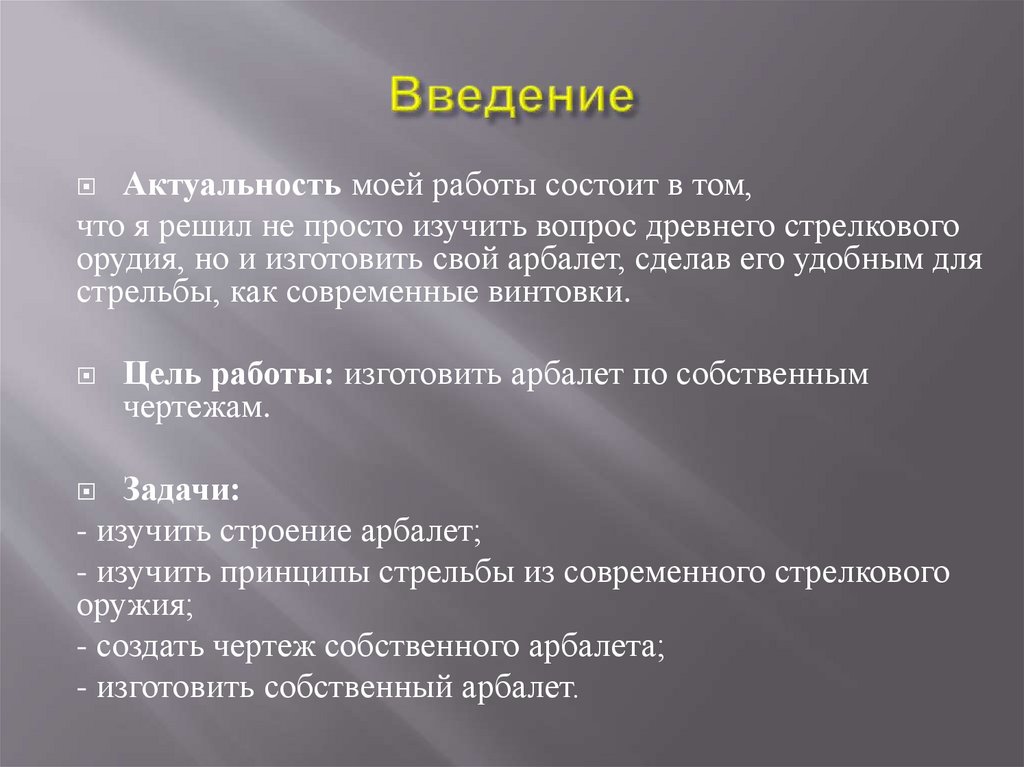 Введение

Актуальность моей работы состоит в том,
что я решил не просто изучить вопрос древнего стрелкового орудия, но и изготовить свой арбалет, сделав его удобным для стрельбы, как современные винтовки.

Цель работы: изготовить арбалет по собственным чертежам.

Задачи:
- изучить строение арбалет;
- изучить принципы стрельбы из современного стрелкового оружия;
- создать чертеж собственного арбалета;
- изготовить собственный арбалет.